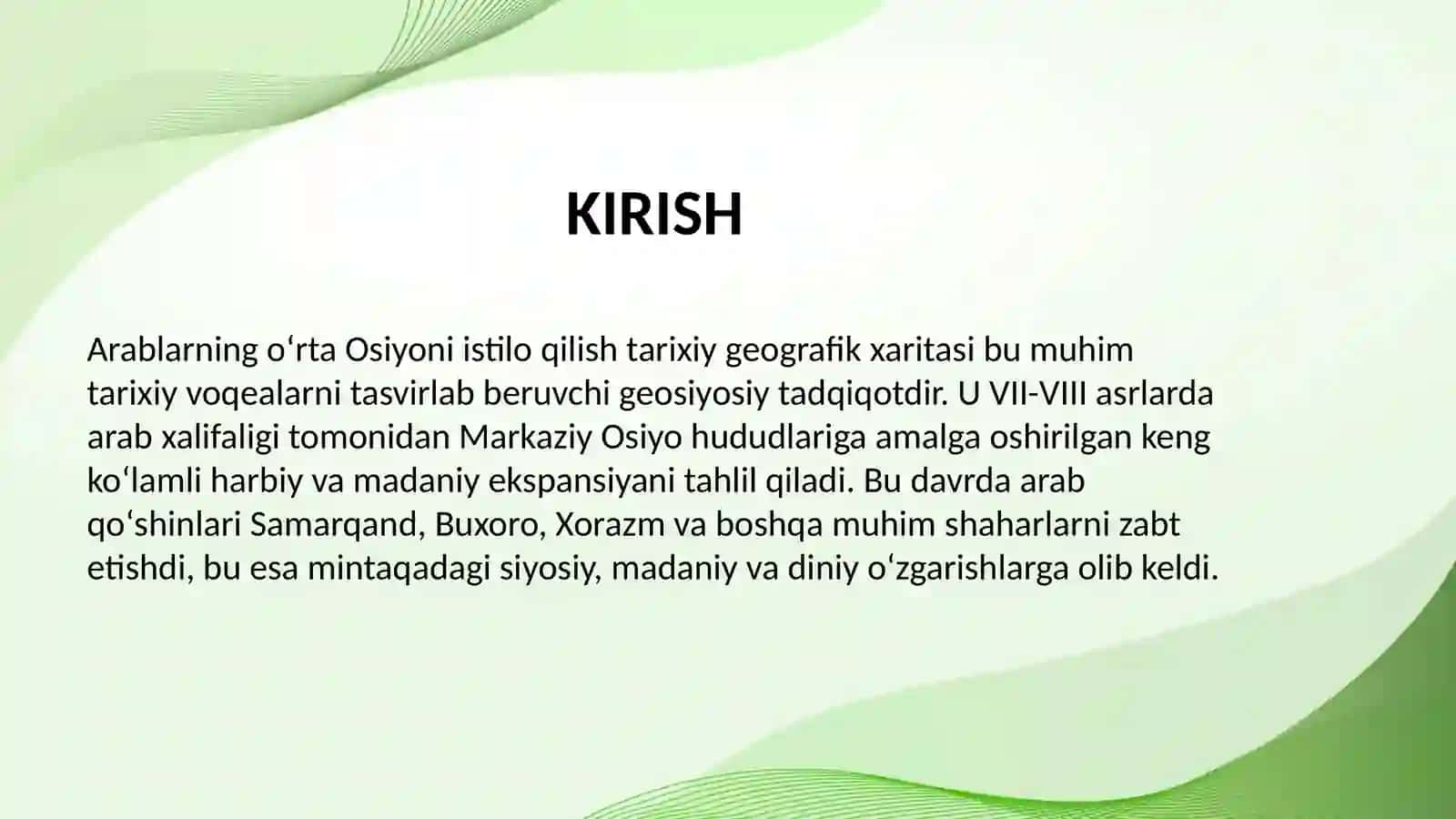 KIRISH

Arablarning oʻrta Osiyoni istilo qilish tarixiy geografik xaritasi bu muhim tarixiy voqealarni tasvirlab beruvchi geosiyosiy tadqiqotdir. U VII-VIII asrlarda arab xalifaligi tomonidan Markaziy Osiyo hududlariga amalga oshirilgan keng koʻlamli harbiy va madaniy ekspansiyani tahlil qiladi. Bu davrda arab qoʻshinlari Samarqand, Buxoro, Xorazm va boshqa muhim shaharlarni zabt etishdi, bu esa mintaqadagi siyosiy, madaniy va diniy oʻzgarishlarga olib keldi.